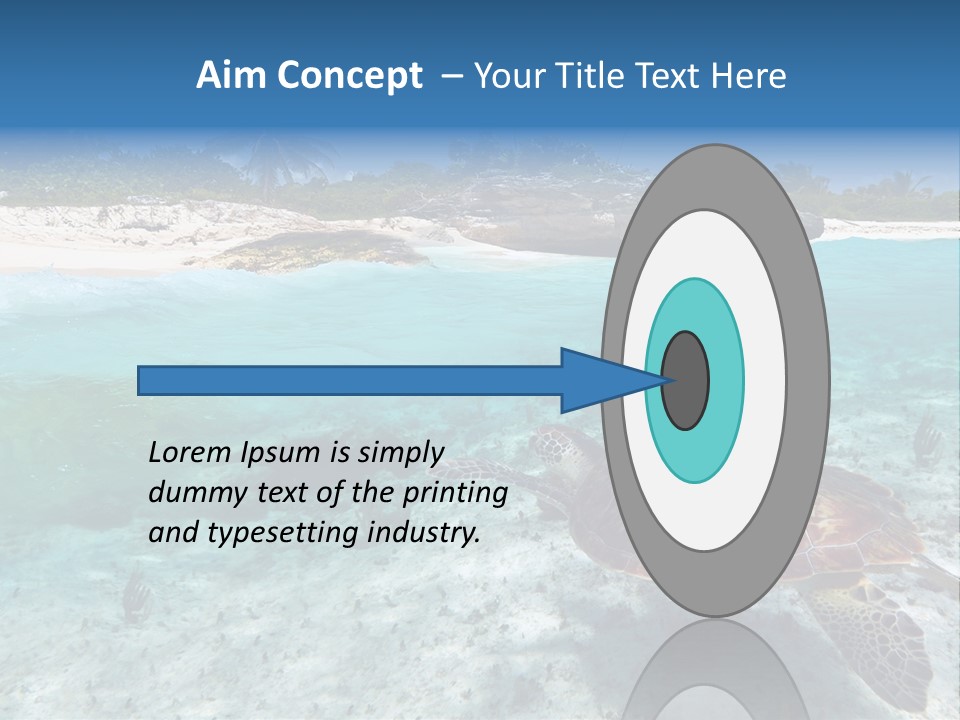 Aim Concept – Your Title Text Here

Lorem Ipsum is simply dummy text of the printing and typesetting industry.